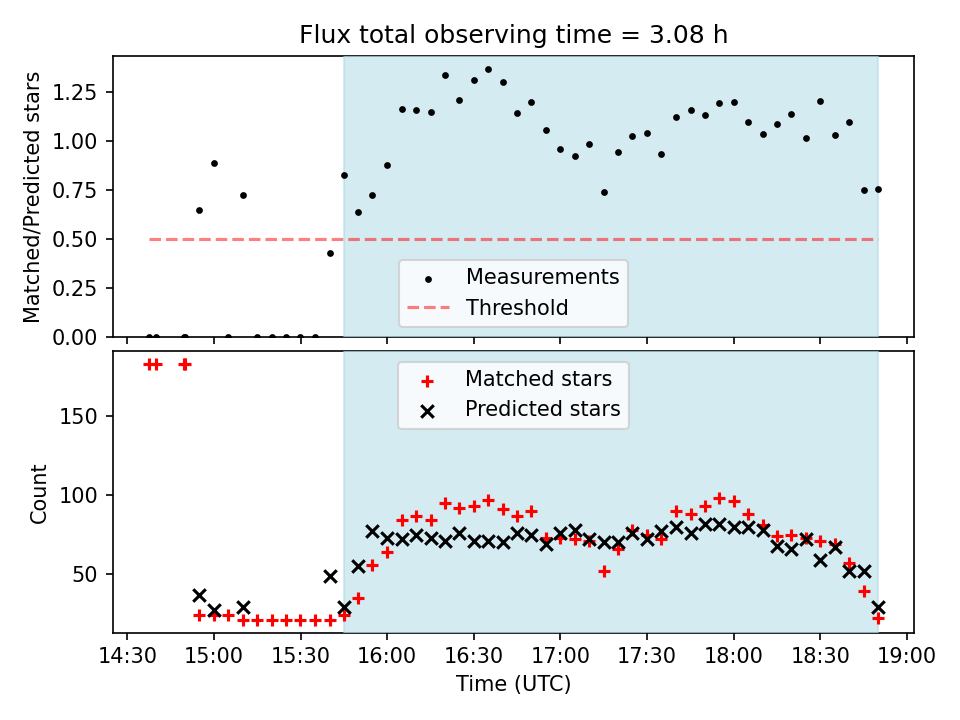 Flux total observing time = 3.08 h

Matched/Predicted stars

1.25
1.00
0.75
0.50
0.25
0.00

Measurements
Threshold

Matched stars
Predicted stars

Count

150
100
50

14:30 15:00 15:30 16:00 16:30 17:00 17:30 18:00 18:30 19:00

Time (UTC)